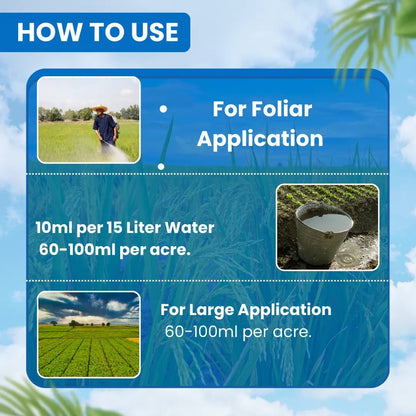 HOW TO USE

For Foliar Application

10ml per 15 Liter Water
60-100ml per acre.

For Large Application
60-100ml per acre.